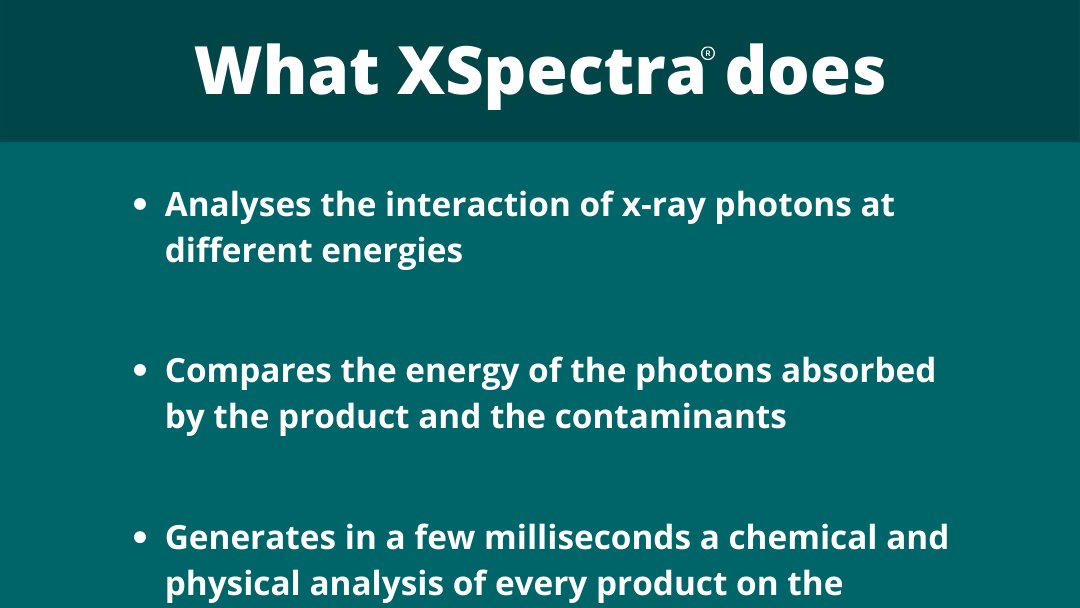 What XSpectra® does

• Analyses the interaction of x-ray photons at different energies

• Compares the energy of the photons absorbed by the product and the contaminants

• Generates in a few milliseconds a chemical and physical analysis of every product on the